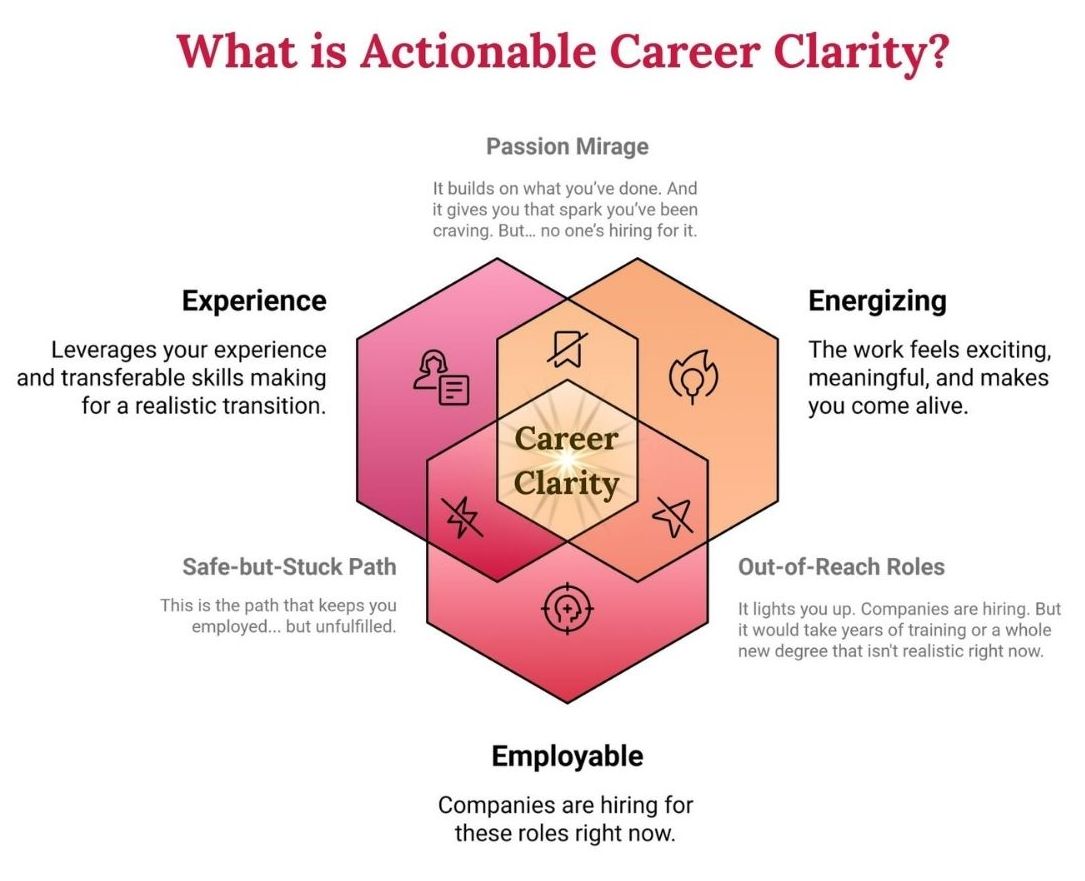 What is Actionable Career Clarity?

Passion Mirage

It builds on what you've done. And it gives you that spark you've been craving. But... no one's hiring for it.

Experience

Leverages your experience and transferable skills making for a realistic transition.

Energizing

The work feels exciting, meaningful, and makes you come alive.

Career Clarity

Safe-but-Stuck Path

This is the path that keeps you employed... but unfulfilled.

Out-of-Reach Roles

It lights you up. Companies are hiring. But it would take years of training or a whole new degree that isn't realistic right now.

Employable

Companies are hiring for these roles right now.